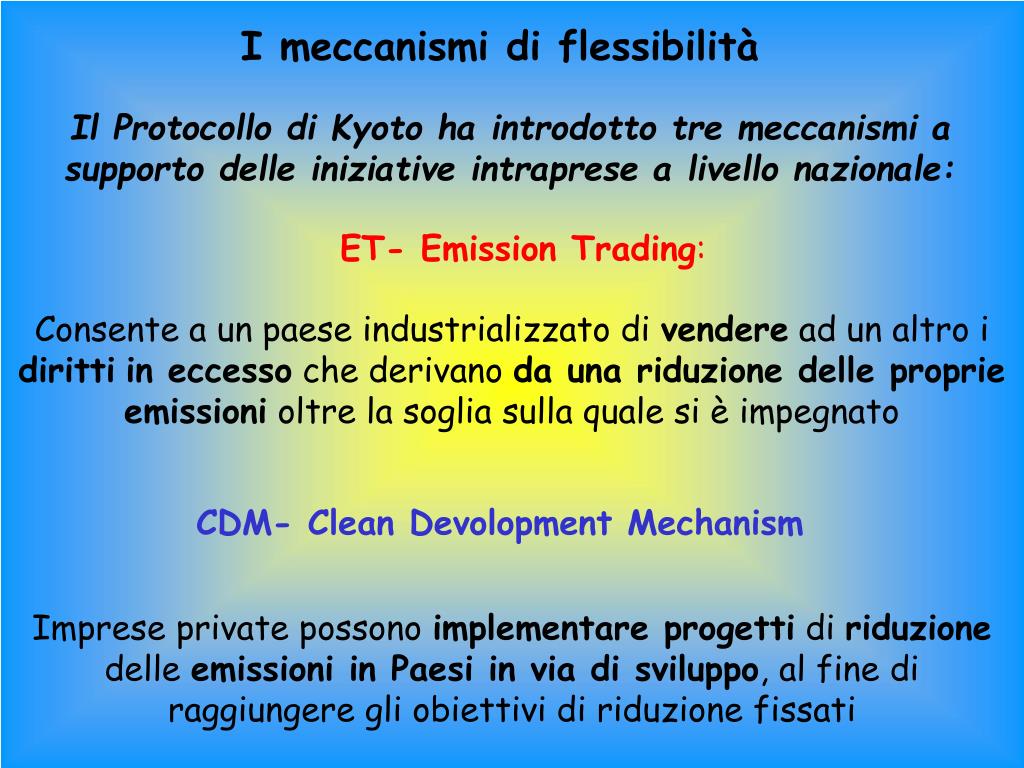 I meccanismi di flessibilità

Il Protocollo di Kyoto ha introdotto tre meccanismi a supporto delle iniziative intraprese a livello nazionale:

ET- Emission Trading:

Consente a un paese industrializzato di vendere ad un altro i diritti in eccesso che derivano da una riduzione delle proprie emissioni oltre la soglia sulla quale si è impegnato

CDM- Clean Devolopment Mechanism

Imprese private possono implementare progetti di riduzione delle emissioni in Paesi in via di sviluppo, al fine di raggiungere gli obiettivi di riduzione fissati